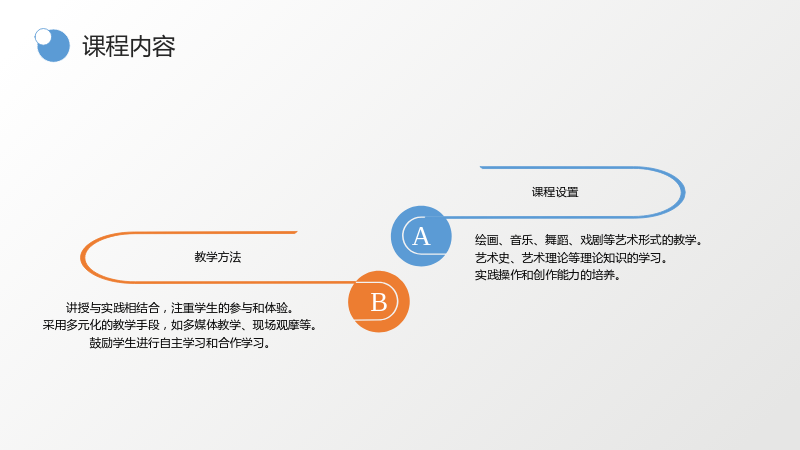 课程内容

课程设置

A

绘画、音乐、舞蹈、戏剧等艺术形式的教学。
艺术史、艺术理论等理论知识的学习。
实践操作和创作能力的培养。

教学方法

B

讲授与实践相结合，注重学生的参与和体验。
采用多元化的教学手段，如多媒体教学、现场观摩等。
鼓励学生进行自主学习和合作学习。